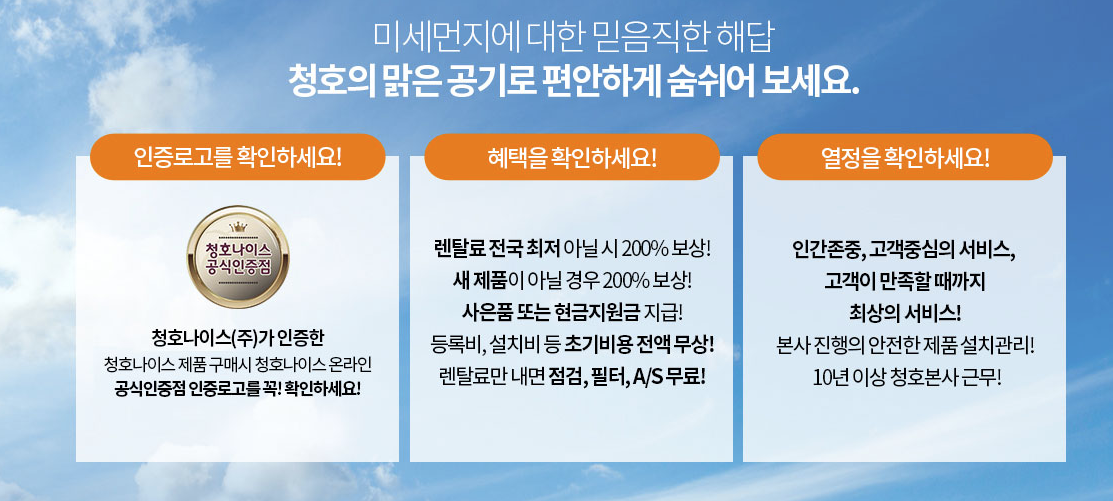 미세먼지에 대한 믿음직한 해답
청호의 맑은 공기로 편안하게 숨쉬어 보세요.

인증로고를 확인하세요!

청호나이스 공식인증점

청호나이스(주)가 인증한
청호나이스 제품 구매시 청호나이스 온라인
공식인증점 인증로고를 꼭! 확인하세요!

혜택을 확인하세요!

렌탈료 전국 최저 아닐 시 200% 보상!
새 제품이 아닐 경우 200% 보상!
사은품 또는 현금지원금 지급!
등록비, 설치비 등 초기비용 전액 무상!
렌탈료만 내면 점검, 필터, A/S 무료!

열정을 확인하세요!

인간존중, 고객중심의 서비스,
고객이 만족할 때까지
최상의 서비스!
본사 진행의 안전한 제품 설치관리!
10년 이상 청호본사 근무!